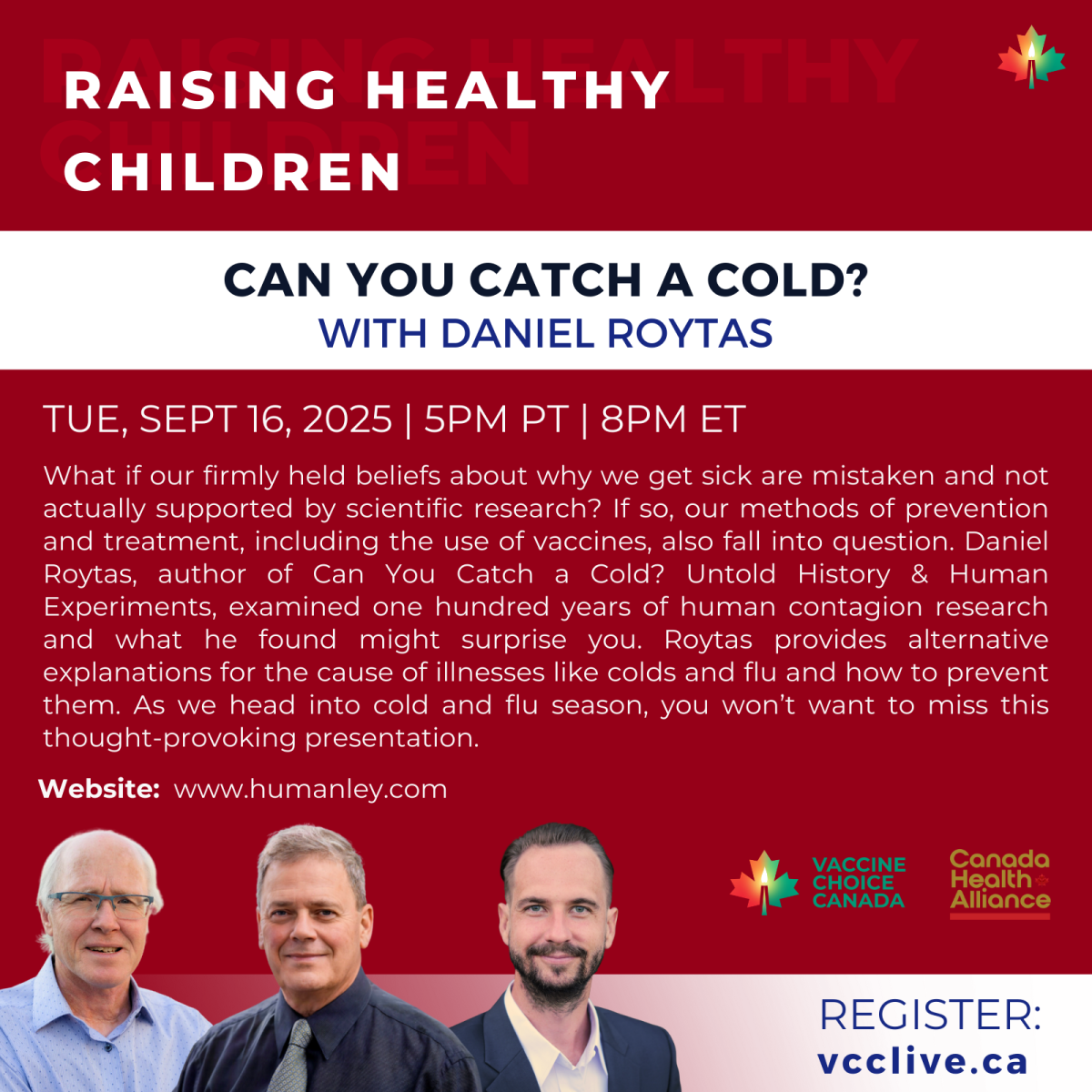 RAISING HEALTHY CHILDREN

CAN YOU CATCH A COLD?
WITH DANIEL ROYTAS

TUE, SEPT 16, 2025 | 5PM PT | 8PM ET

What if our firmly held beliefs about why we get sick are mistaken and not actually supported by scientific research? If so, our methods of prevention and treatment, including the use of vaccines, also fall into question. Daniel Roytas, author of Can You Catch a Cold? Untold History & Human Experiments, examined one hundred years of human contagion research and what he found might surprise you. Roytas provides alternative explanations for the cause of illnesses like colds and flu and how to prevent them. As we head into cold and flu season, you won't want to miss this thought-provoking presentation.

Website: www.humanley.com

VACCINE CHOICE CANADA

Canada Health Alliance

REGISTER:
vcclive.ca